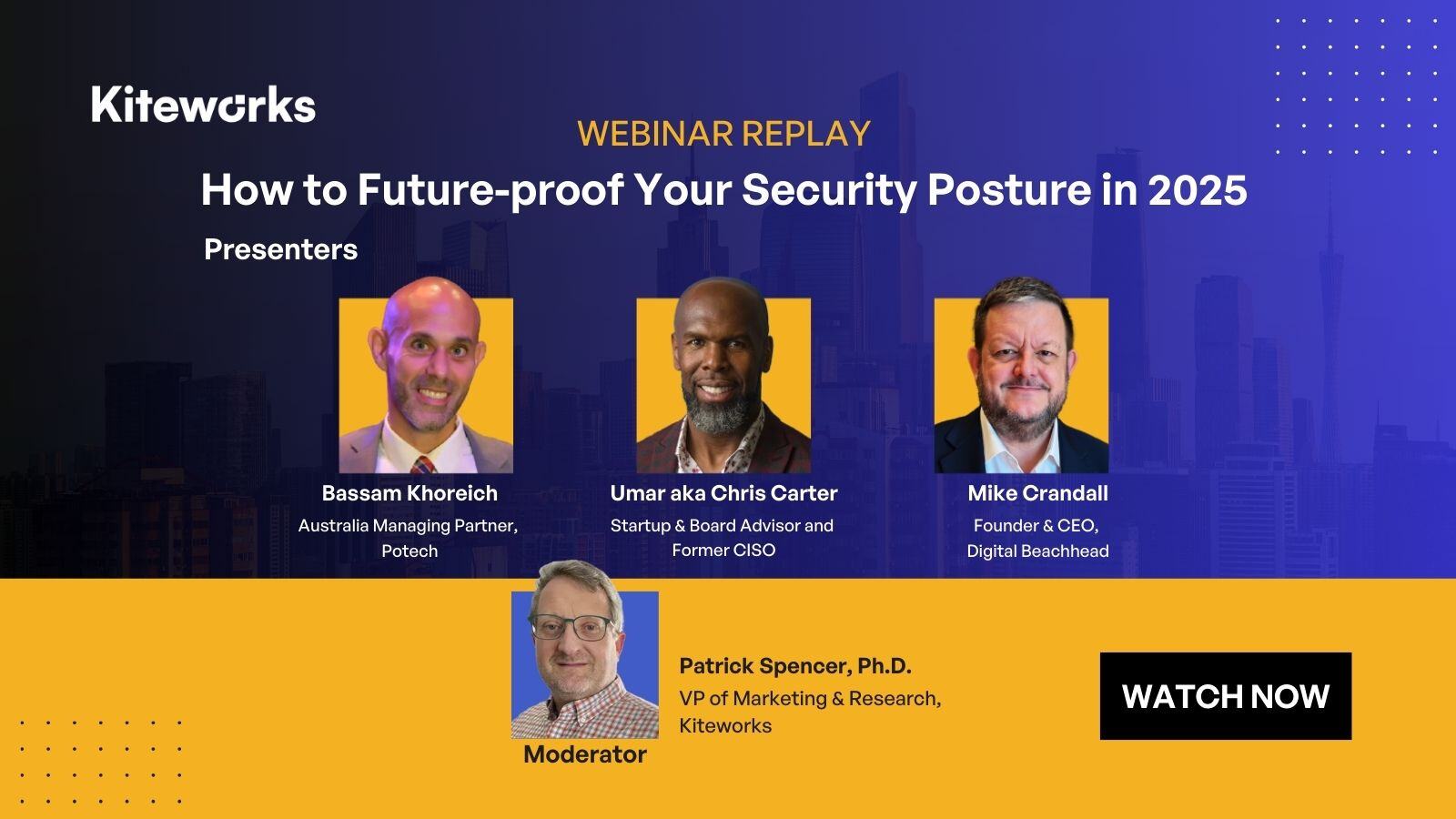 Kiteworks

WEBINAR REPLAY

How to Future-proof Your Security Posture in 2025

Presenters

Bassam Khoreich
Australia Managing Partner, Potech

Umar aka Chris Carter
Startup & Board Advisor and Former CISO

Mike Crandall
Founder & CEO, Digital Beachhead

Moderator

Patrick Spencer, Ph.D.
VP of Marketing & Research, Kiteworks

WATCH NOW